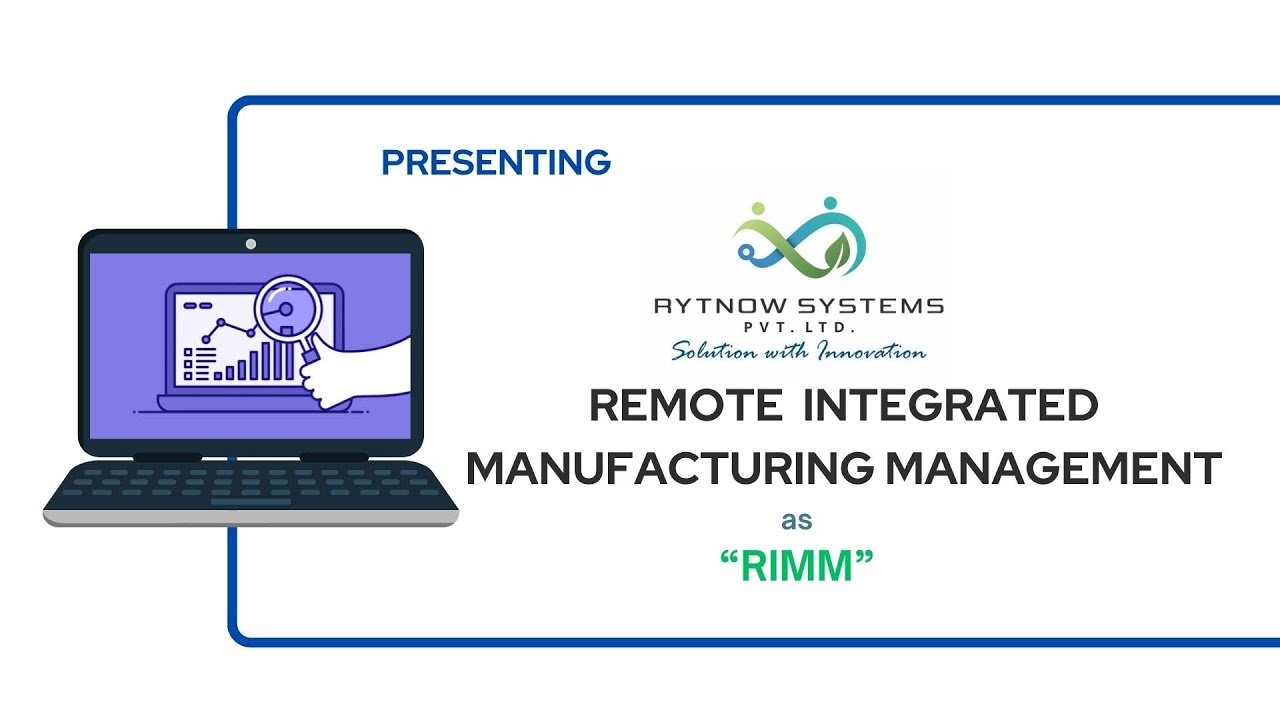 PRESENTING

RYTNOW SYSTEMS
PVT. LTD.
Solution with Innovation

REMOTE INTEGRATED MANUFACTURING MANAGEMENT

as

“RIMM”